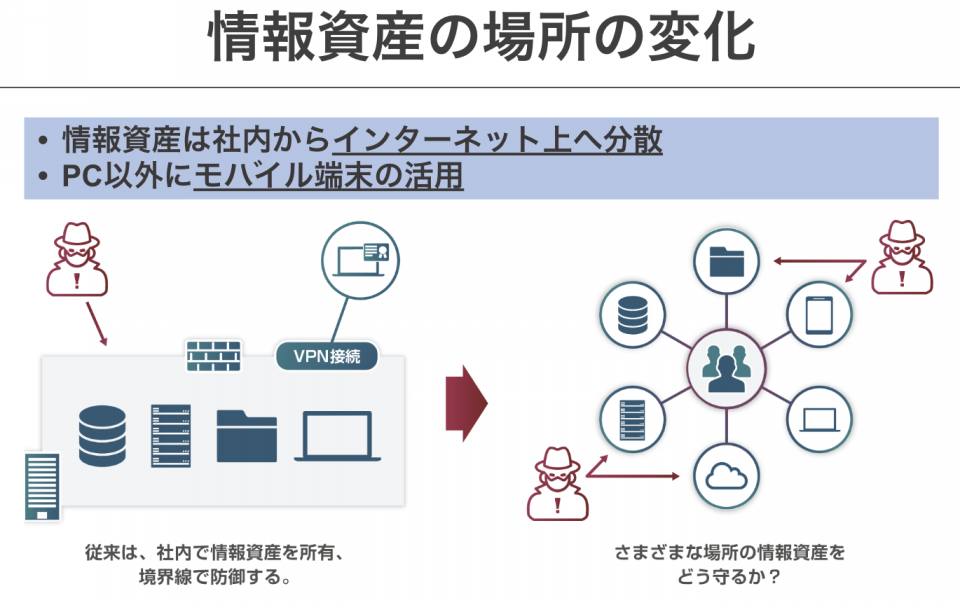 情報資産の場所の変化

• 情報資産は社内からインターネット上へ分散
• PC以外にモバイル端末の活用

VPN接続

従来は、社内で情報資産を所有、境界線で防御する。

さまざまな場所の情報資産をどう守るか？